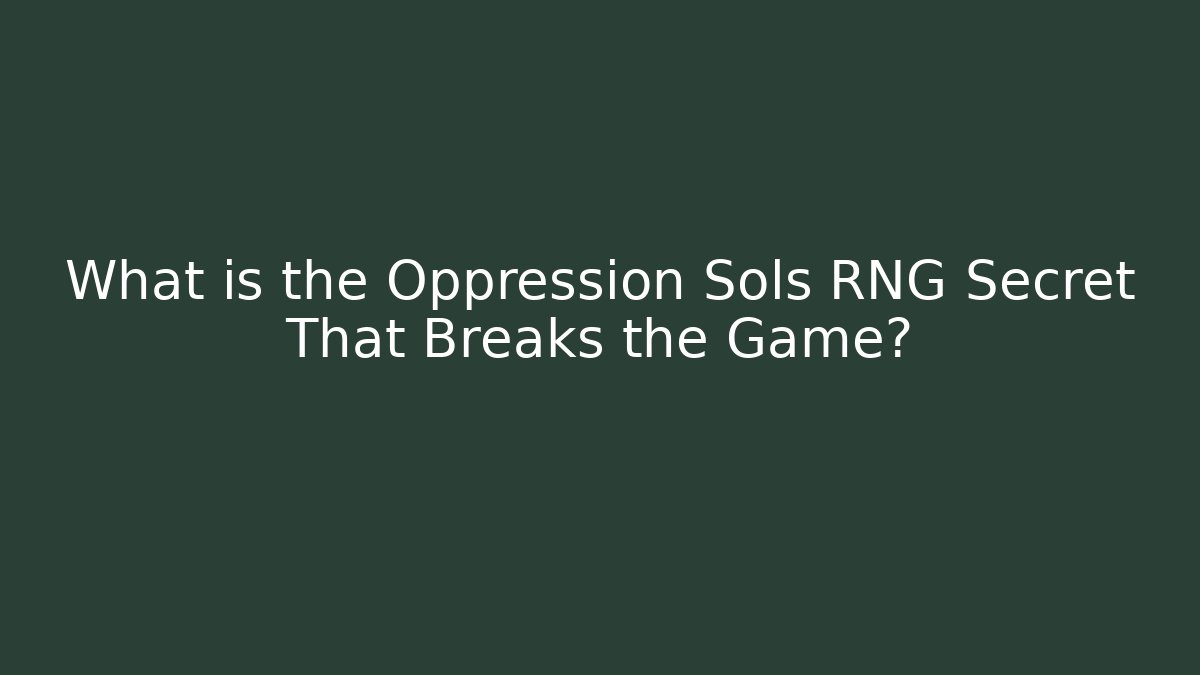 What is the Oppression Sols RNG Secret That Breaks the Game?